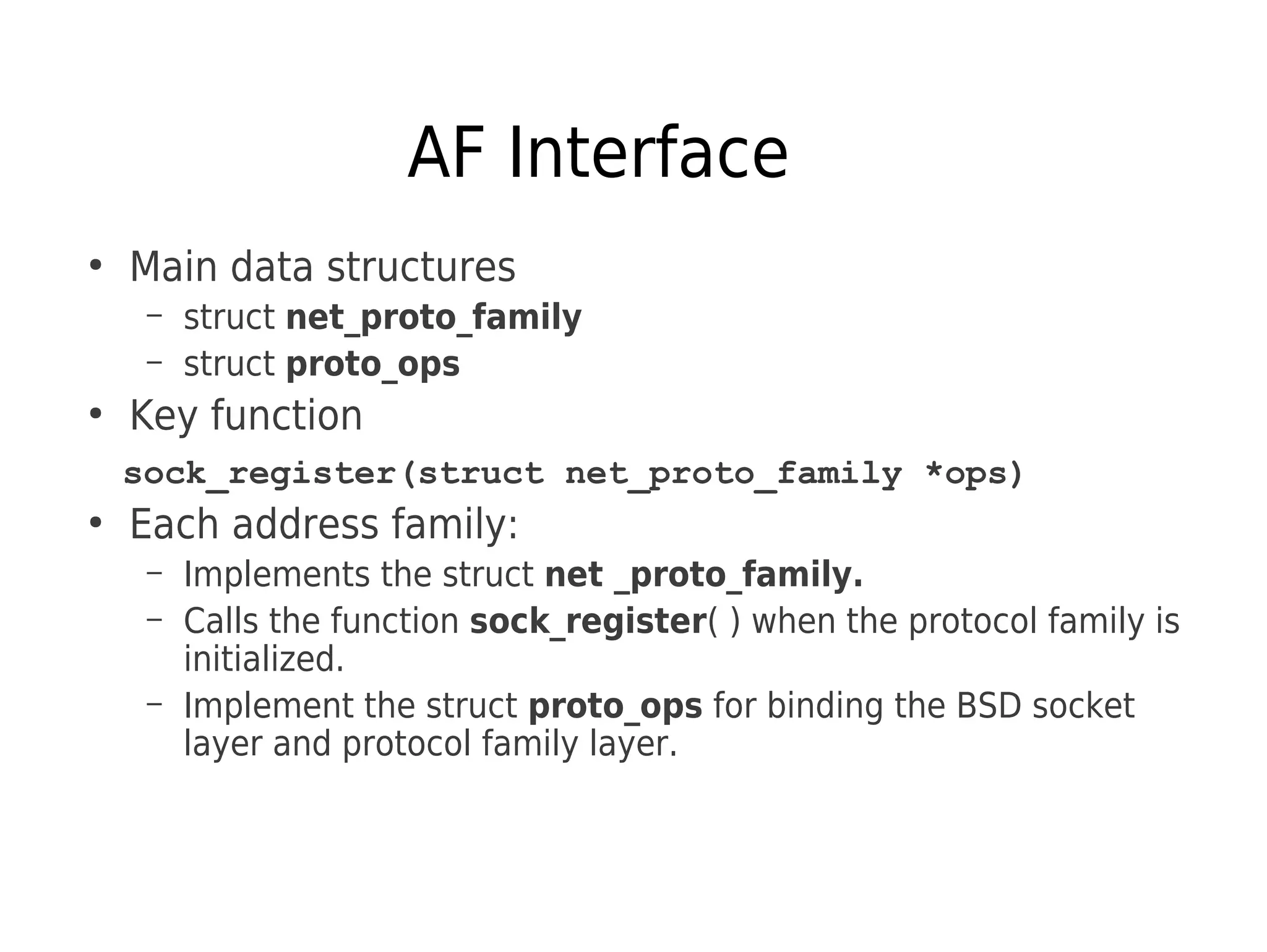 AF Interface

• Main data structures
  – struct net_proto_family
  – struct proto_ops
• Key function

sock_register(struct net_proto_family *ops)

• Each address family:
  – Implements the struct net _proto_family.
  – Calls the function sock_register( ) when the protocol family is initialized.
  – Implement the struct proto_ops for binding the BSD socket layer and protocol family layer.